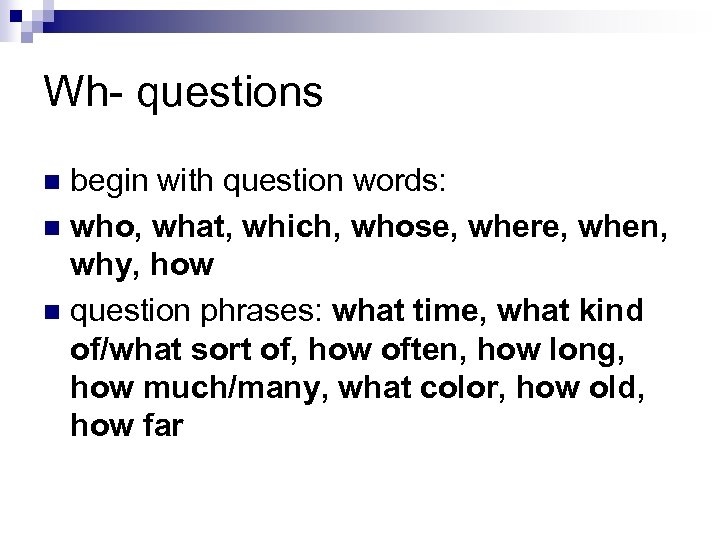 Wh- questions

- begin with question words:
- who, what, which, whose, where, when, why, how
- question phrases: what time, what kind of/what sort of, how often, how long, how much/many, what color, how old, how far